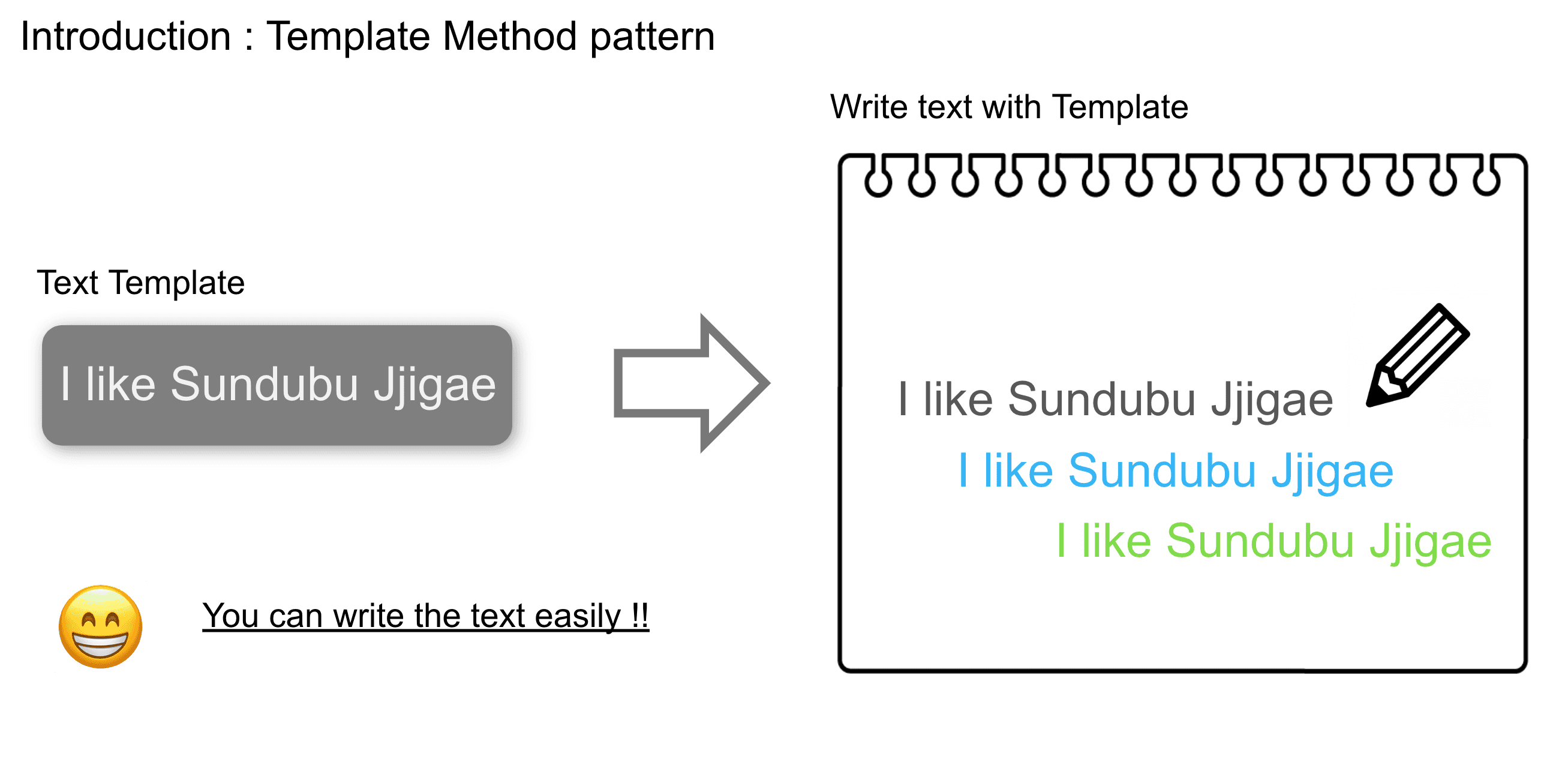 Introduction : Template Method pattern

Text Template

I like Sundubu Jjigae

You can write the text easily !!

Write text with Template

I like Sundubu Jjigae

I like Sundubu Jjigae

I like Sundubu Jjigae